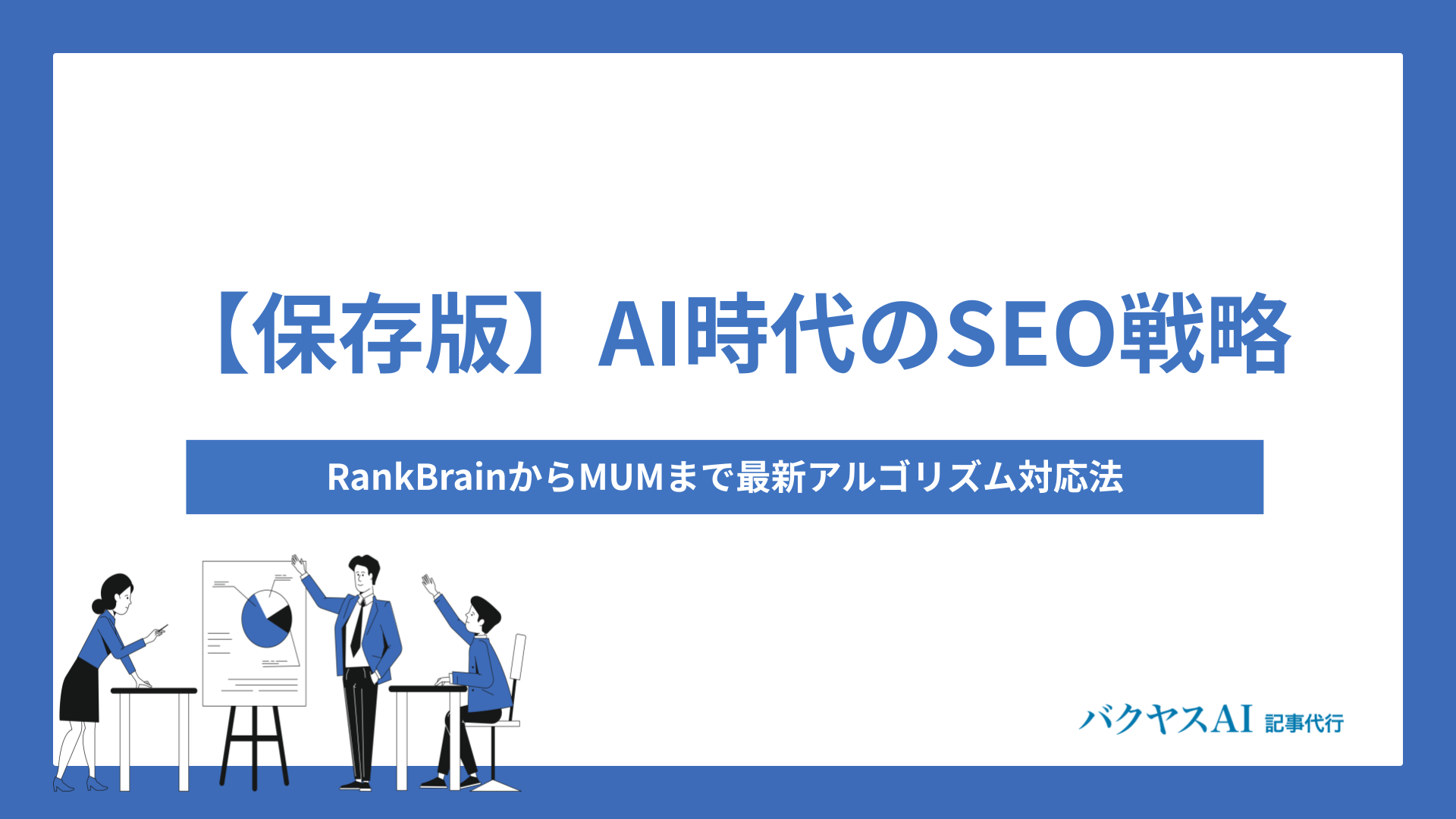 【保存版】AI時代のSEO戦略

RankBrainからMUMまで最新アルゴリズム対応法

バクヤスAI 記事代行